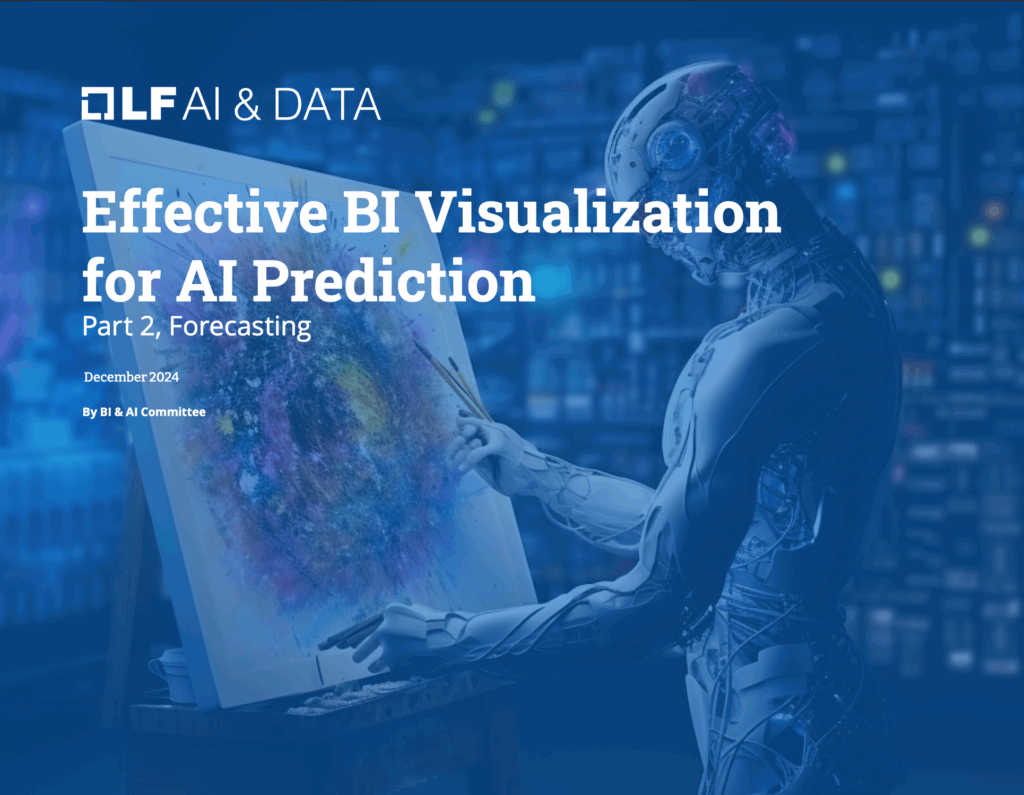 LF AI & DATA

Effective BI Visualization for AI Prediction
Part 2, Forecasting

December 2024

By BI & AI Committee